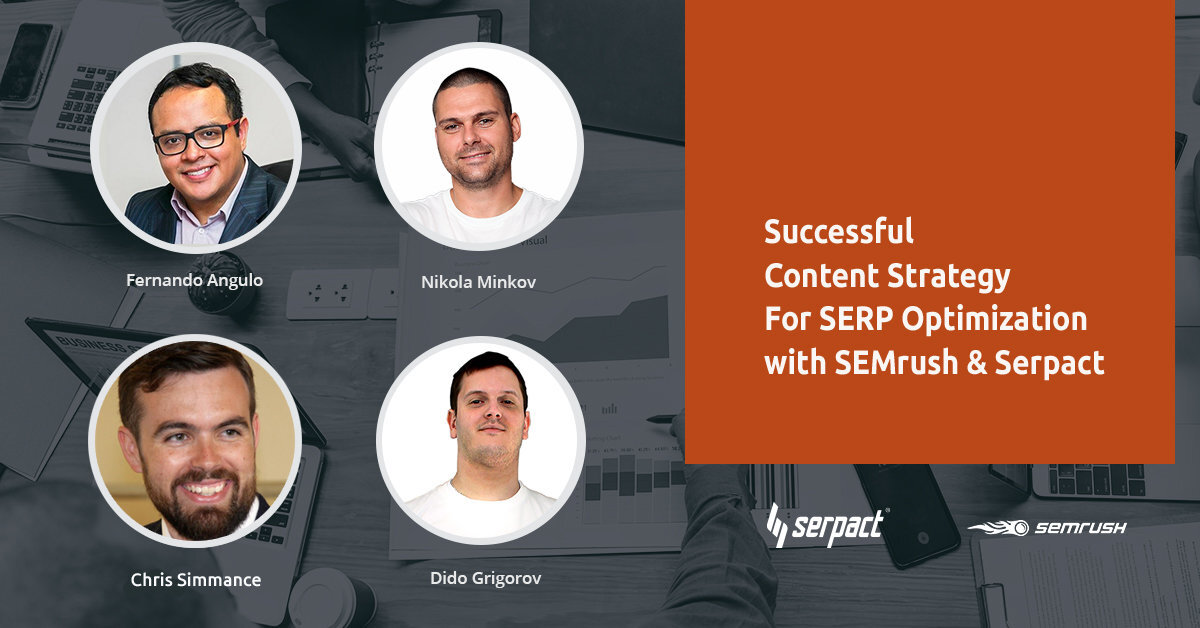 Fernando Angulo

Nikola Minkov

Chris Simmance

Dido Grigorov

Successful Content Strategy For SERP Optimization with SEMrush & Serpact

serpact

SEMRUSH